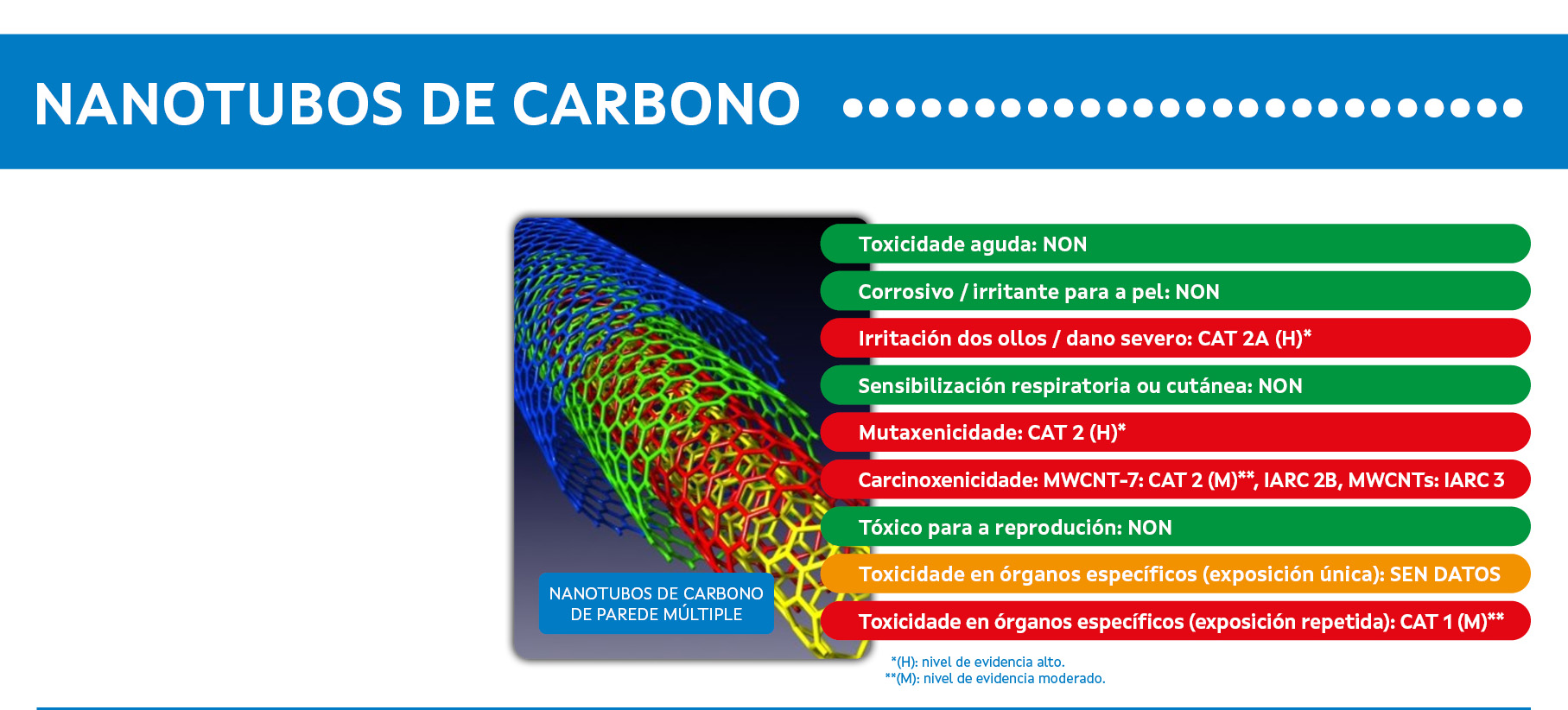 NANOTUBOS DE CARBONO

NANOTUBOS DE CARBONO DE PAREDE MÚLTIPLE

Toxicidade aguda: NON
Corrosivo / irritante para a pel: NON
Irritación dos ollos / dano severo: CAT 2A (H)*
Sensibilización respiratoria ou cutánea: NON
Mutaxenicidade: CAT 2 (H)*
Carcinoxenicidade: MWCNT-7: CAT 2 (M)**, IARC 2B, MWCNTs: IARC 3
Tóxico para a reprodución: NON
Toxicidade en órganos específicos (exposición única): SEN DATOS
Toxicidade en órganos específicos (exposición repetida): CAT 1 (M)**

*(H): nivel de evidencia alto.
**(M): nivel de evidencia moderado.